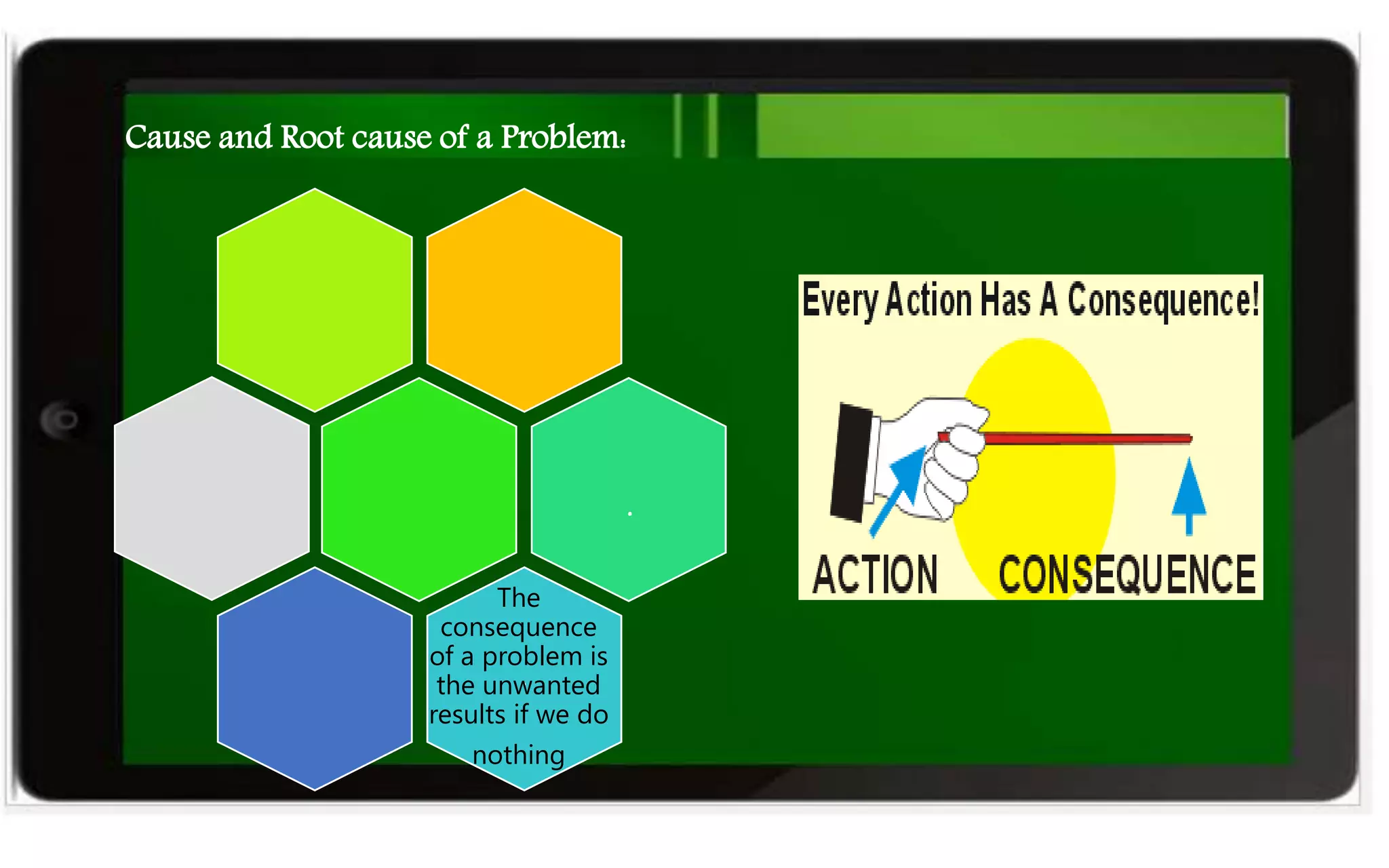 Cause and Root cause of a Problem:

The consequence of a problem is the unwanted results if we do nothing

Every Action Has A Consequence!

ACTION

CONSEQUENCE